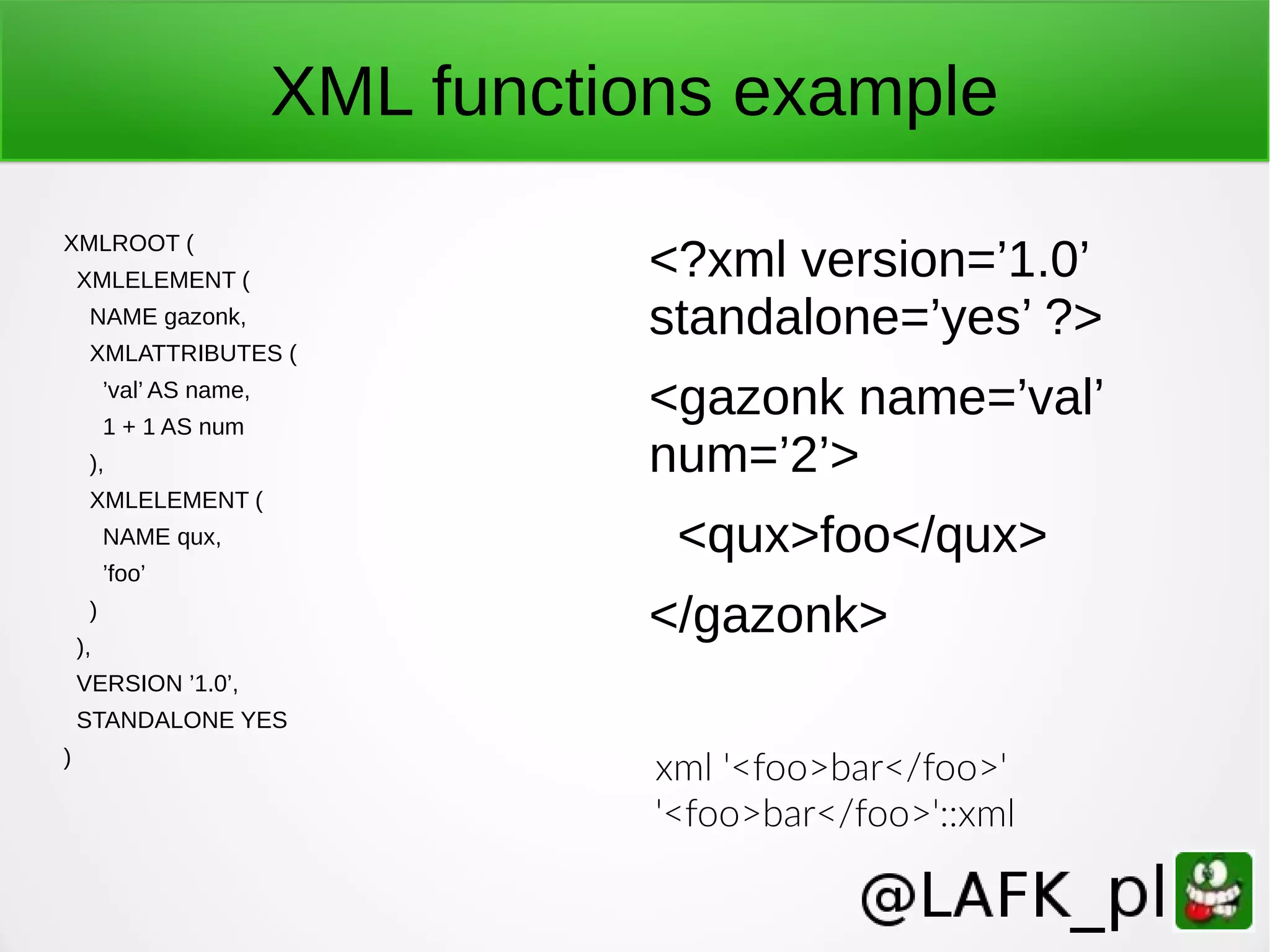 XML functions example

XMLROOT (
XMLELEMENT (
NAME gazonk,
XMLATTRIBUTES (
’val’ AS name,
1 + 1 AS num
),
XMLELEMENT (
NAME qux,
’foo’
)
),
VERSION ’1.0’,
STANDALONE YES
)

<?xml version=’1.0’ standalone=’yes’ ?>

<gazonk name=’val’ num=’2’>

<qux>foo</qux>

</gazonk>

xml '<foo>bar</foo>'
'<foo>bar</foo>'::xml

@LAFK_pl